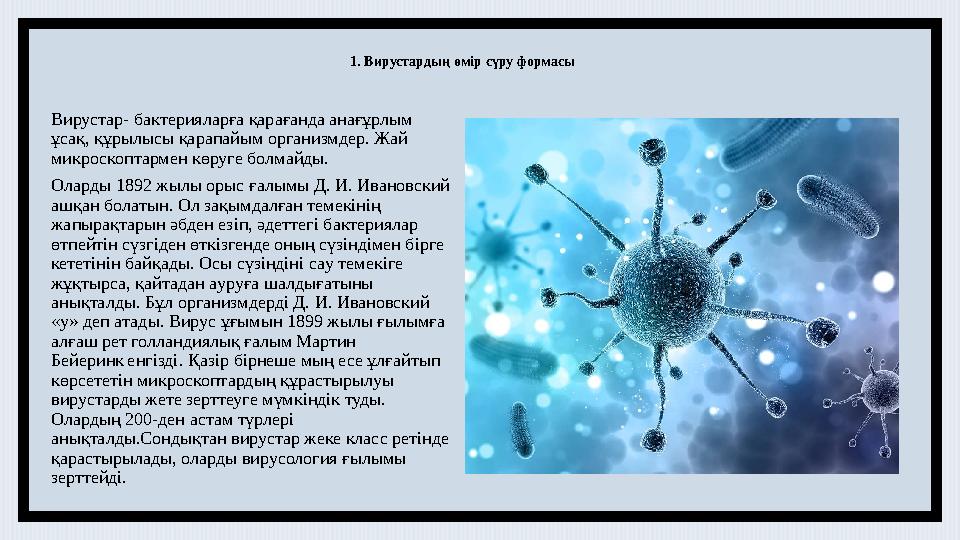 1. Вирустардың өмір сүру формасы

Вирустар- бактерияларға қарағанда анағұрлым ұсақ, құрылысы қарапайым организмдер. Жай микроскоптармен көруге болмайды.

Оларды 1892 жылы орыс ғалымы Д. И. Ивановский ашқан болатын. Ол зақымдалған темекінің жапырақтарын әбден езіп, әдеттегі бактериялар өтпейтін сүзгіден өткізгенде оның сүзіндімен бірге кететінін байқады. Осы сүзіндіні сау темекіге жұқтырса, қайтадан ауруға шалдығатыны анықталды. Бұл организмдерді Д. И. Ивановский «у» деп атады. Вирус ұғымын 1899 жылы ғылымға алғаш рет голландиялық ғалым Мартин Бейеринк енгізді. Қазір бірнеше мың есе ұлғайтып көрсететін микроскоптардың құрастырылуы вирустарды жете зерттеуге мүмкіндік туды. Олардың 200-ден астам түрлері анықталды.Сондықтан вирустар жеке класс ретінде қарастырылады, оларды вирусология ғылымы зерттейді.